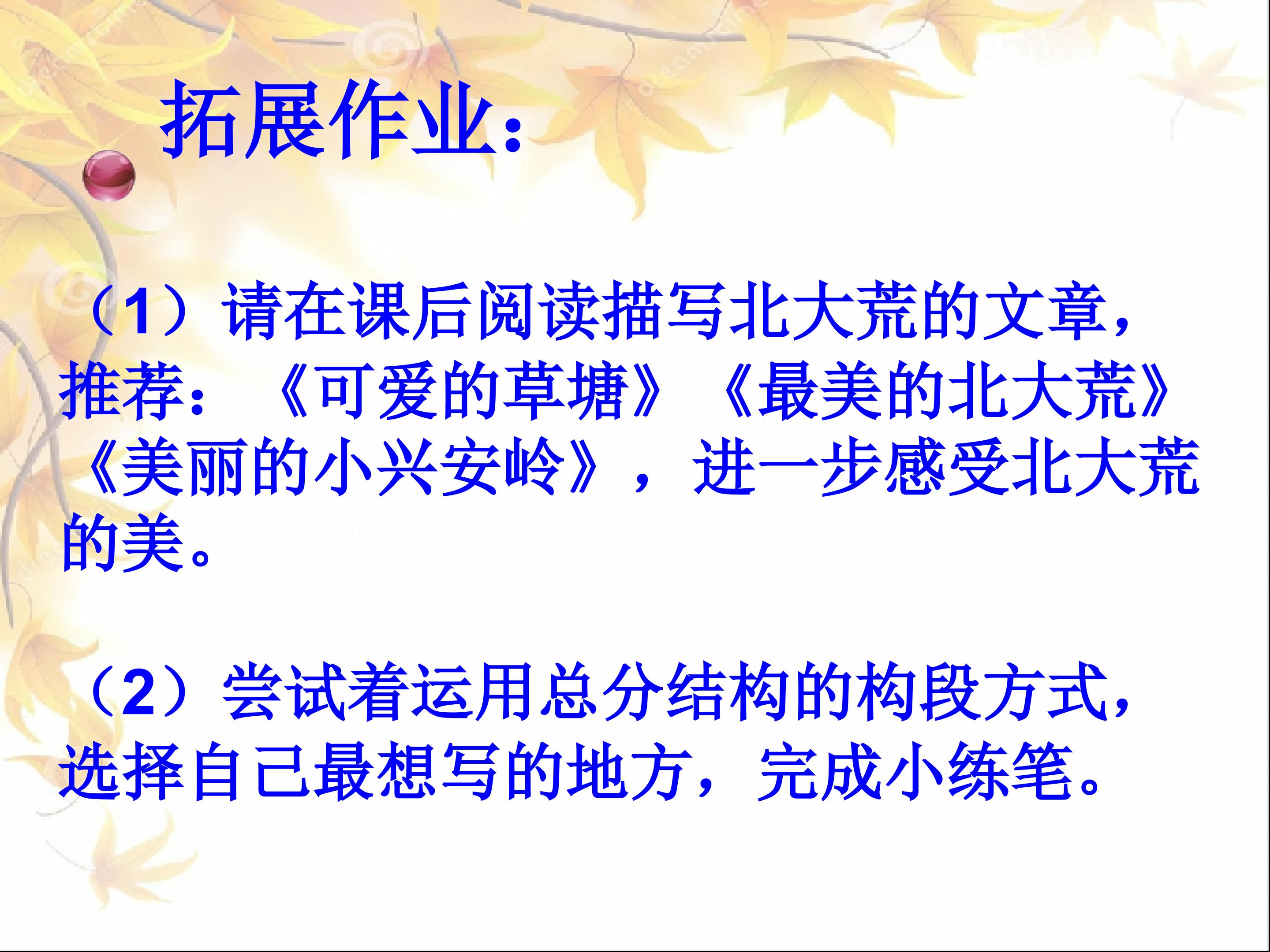 拓展作业：

（1）请在课后阅读描写北大荒的文章，推荐：《可爱的草塘》《最美的北大荒》《美丽的小兴安岭》，进一步感受北大荒的美。

（2）尝试着运用总分结构的构段方式，选择自己最想写的地方，完成小练笔。